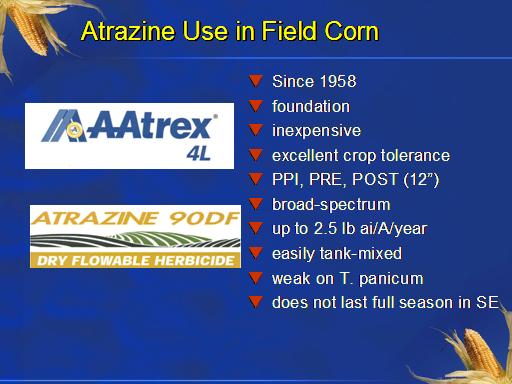 Atrazine Use in Field Corn

AAtrex®
4L

ATRAZINE 90DF
DRY FLOWABLE HERBICIDE

Since 1958
foundation
inexpensive
excellent crop tolerance
PPI, PRE, POST (12”)
broad-spectrum
up to 2.5 lb ai/A/year
easily tank-mixed
weak on T. panicum
does not last full season in SE